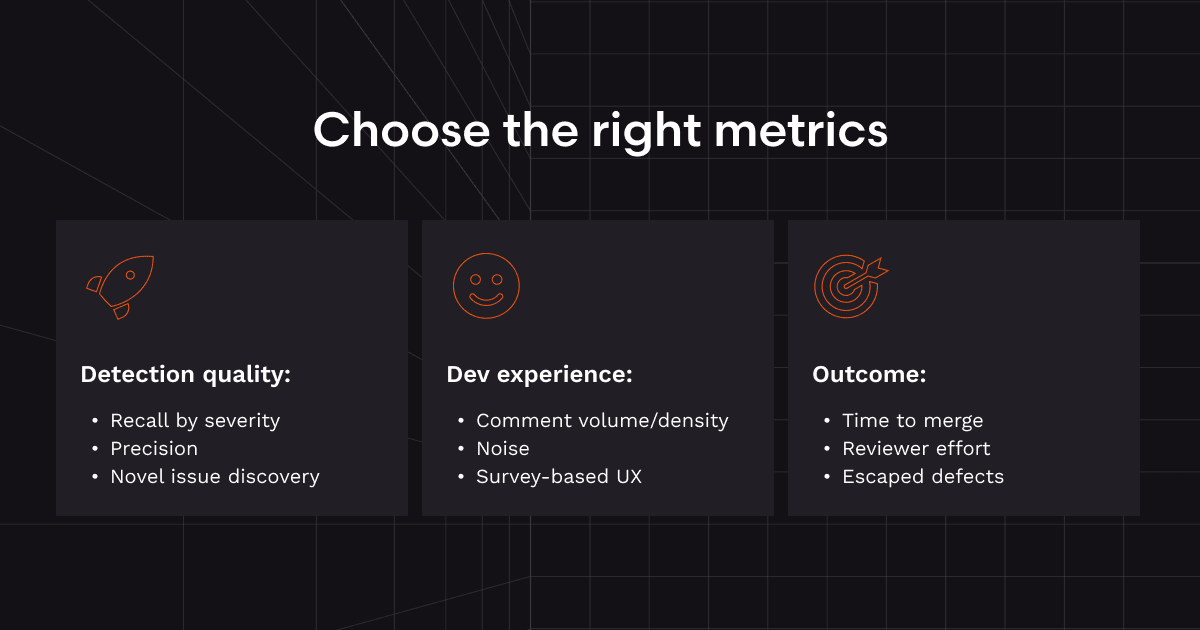 Choose the right metrics

Detection quality:

• Recall by severity
• Precision
• Novel issue discovery

Dev experience:

• Comment volume/density
• Noise
• Survey-based UX

Outcome:

• Time to merge
• Reviewer effort
• Escaped defects